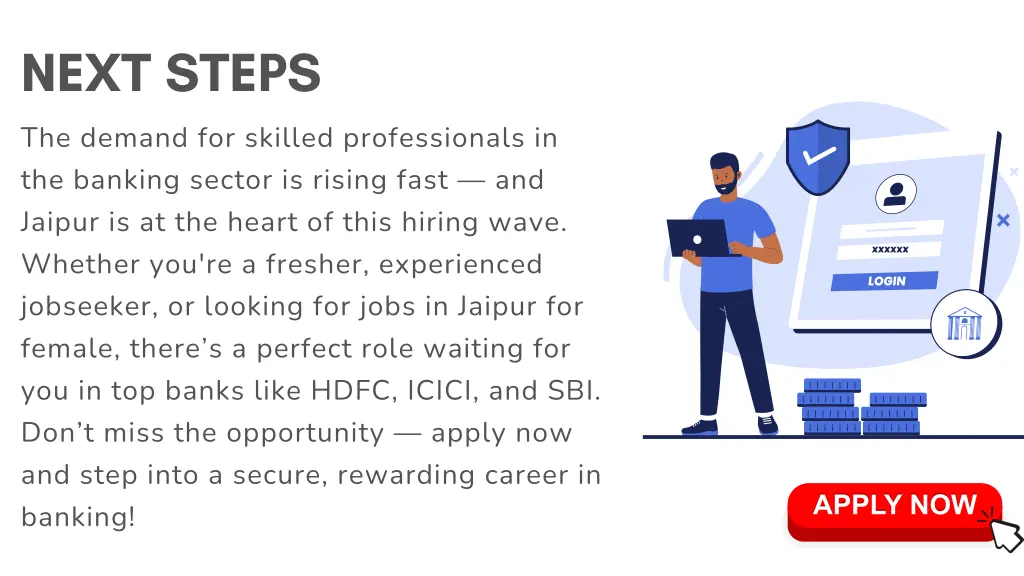 NEXT STEPS

The demand for skilled professionals in the banking sector is rising fast — and Jaipur is at the heart of this hiring wave. Whether you're a fresher, experienced jobseeker, or looking for jobs in Jaipur for female, there’s a perfect role waiting for you in top banks like HDFC, ICICI, and SBI. Don’t miss the opportunity — apply now and step into a secure, rewarding career in banking!

xxxxxx

LOGIN

APPLY NOW